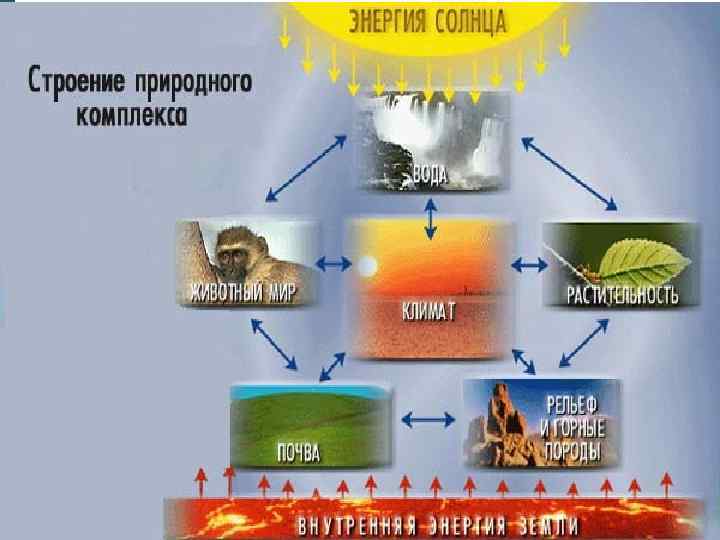 ЭНЕРГИЯ СОЛНЦА

Строение природного комплекса

ВОДА

ЖИВОТНЫЙ МИР

КЛИМАТ

РАСТИТЕЛЬНОСТЬ

ПОЧВА

РЕЛЬЕФ И ГОРНЫЕ ПОРОДЫ

ВНУТРЕННЯЯ ЭНЕРГИЯ ЗЕМЛИ